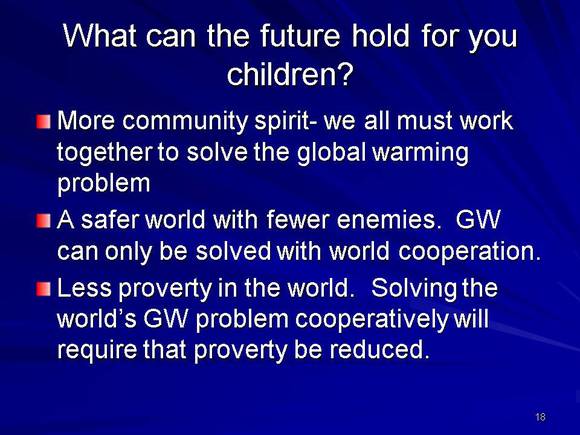 What can the future hold for you children?

More community spirit- we all must work together to solve the global warming problem

A safer world with fewer enemies. GW can only be solved with world cooperation.

Less proverty in the world. Solving the world's GW problem cooperatively will require that proverty be reduced.

18